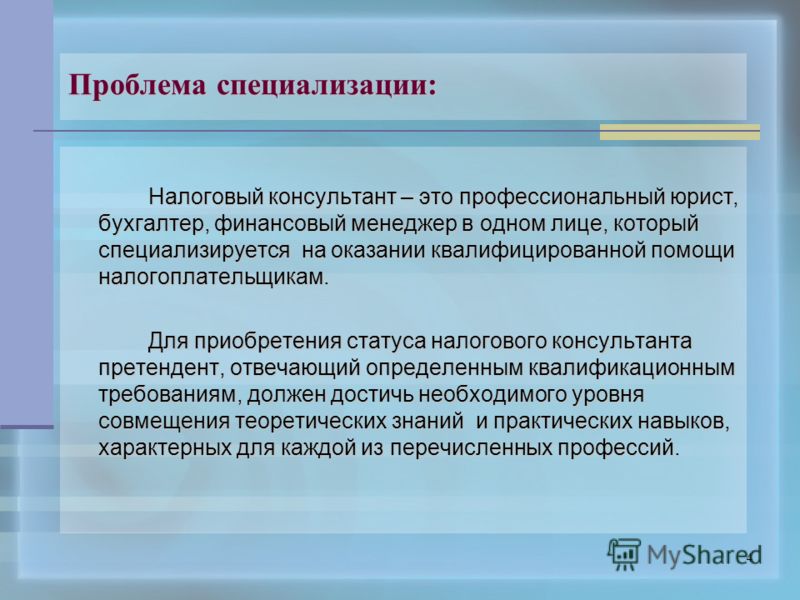 Проблема специализации:

Налоговый консультант – это профессиональный юрист, бухгалтер, финансовый менеджер в одном лице, который специализируется на оказании квалифицированной помощи налогоплательщикам.

Для приобретения статуса налогового консультанта претендент, отвечающий определенным квалификационным требованиям, должен достичь необходимого уровня совмещения теоретических знаний и практических навыков, характерных для каждой из перечисленных профессий.

MyShared

4